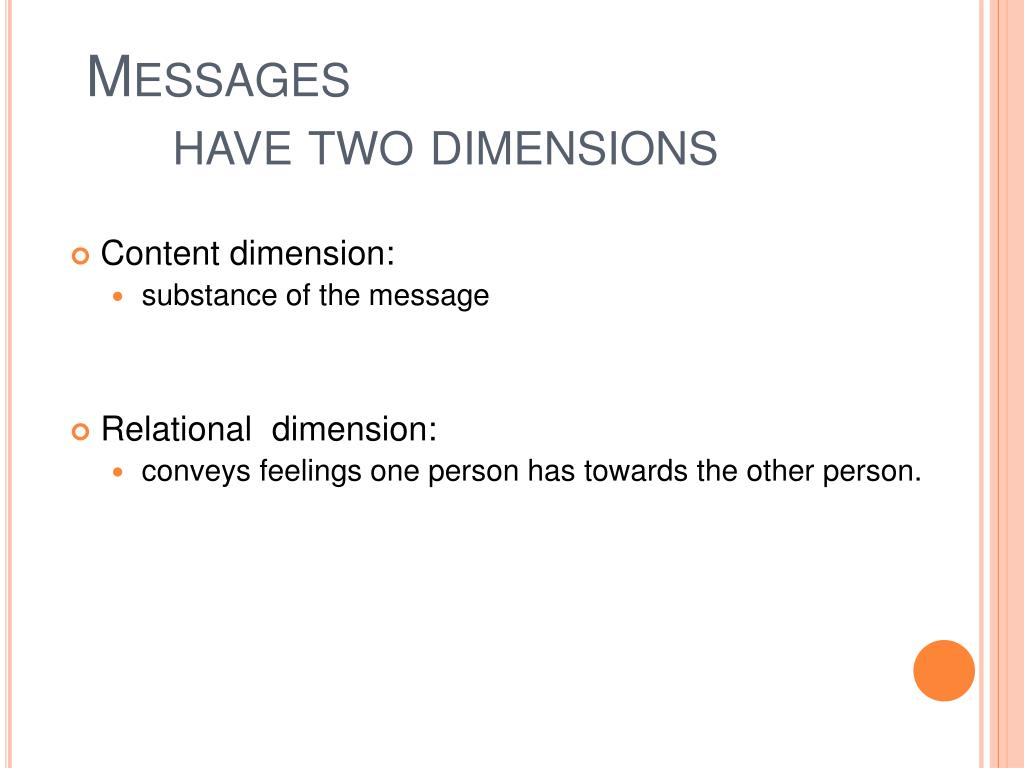 MESSAGES
HAVE TWO DIMENSIONS

Content dimension:
substance of the message

Relational dimension:
conveys feelings one person has towards the other person.